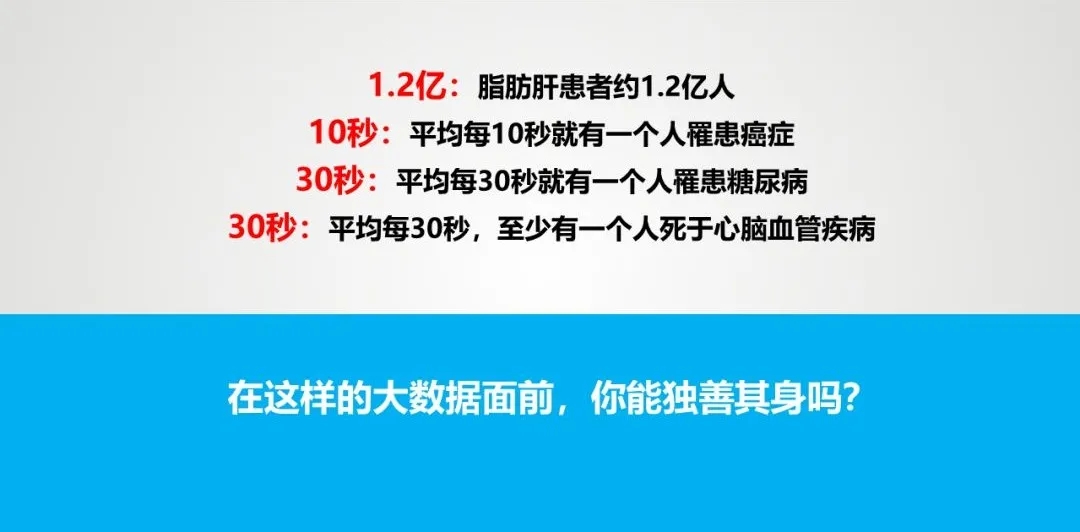 1.2亿：脂肪肝患者约1.2亿人
10秒：平均每10秒就有一个人罹患癌症
30秒：平均每30秒就有一个人罹患糖尿病
30秒：平均每30秒，至少有一个人死于心脑血管疾病

在这样的大数据面前，你能独善其身吗？